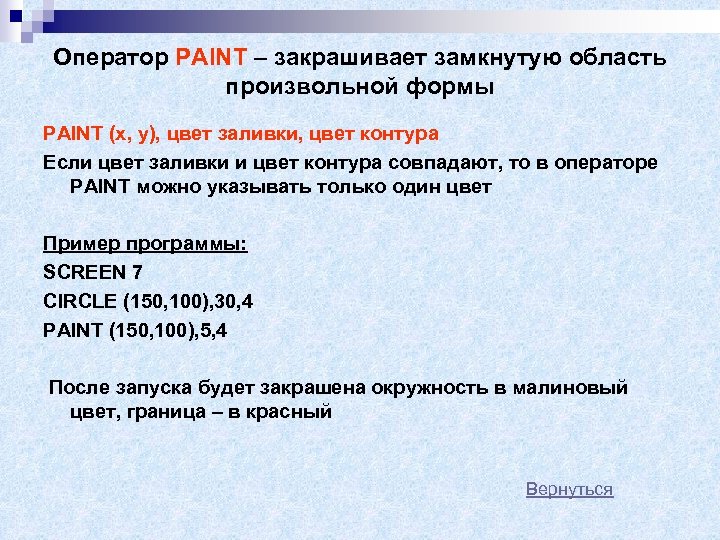 Оператор PAINT – закрашивает замкнутую область произвольной формы

PAINT (x, y), цвет заливки, цвет контура

Если цвет заливки и цвет контура совпадают, то в операторе PAINT можно указывать только один цвет

Пример программы:

SCREEN 7

CIRCLE (150,100),30,4

PAINT (150,100),5,4

После запуска будет закрашена окружность в малиновый цвет, граница – в красный

Вернуться